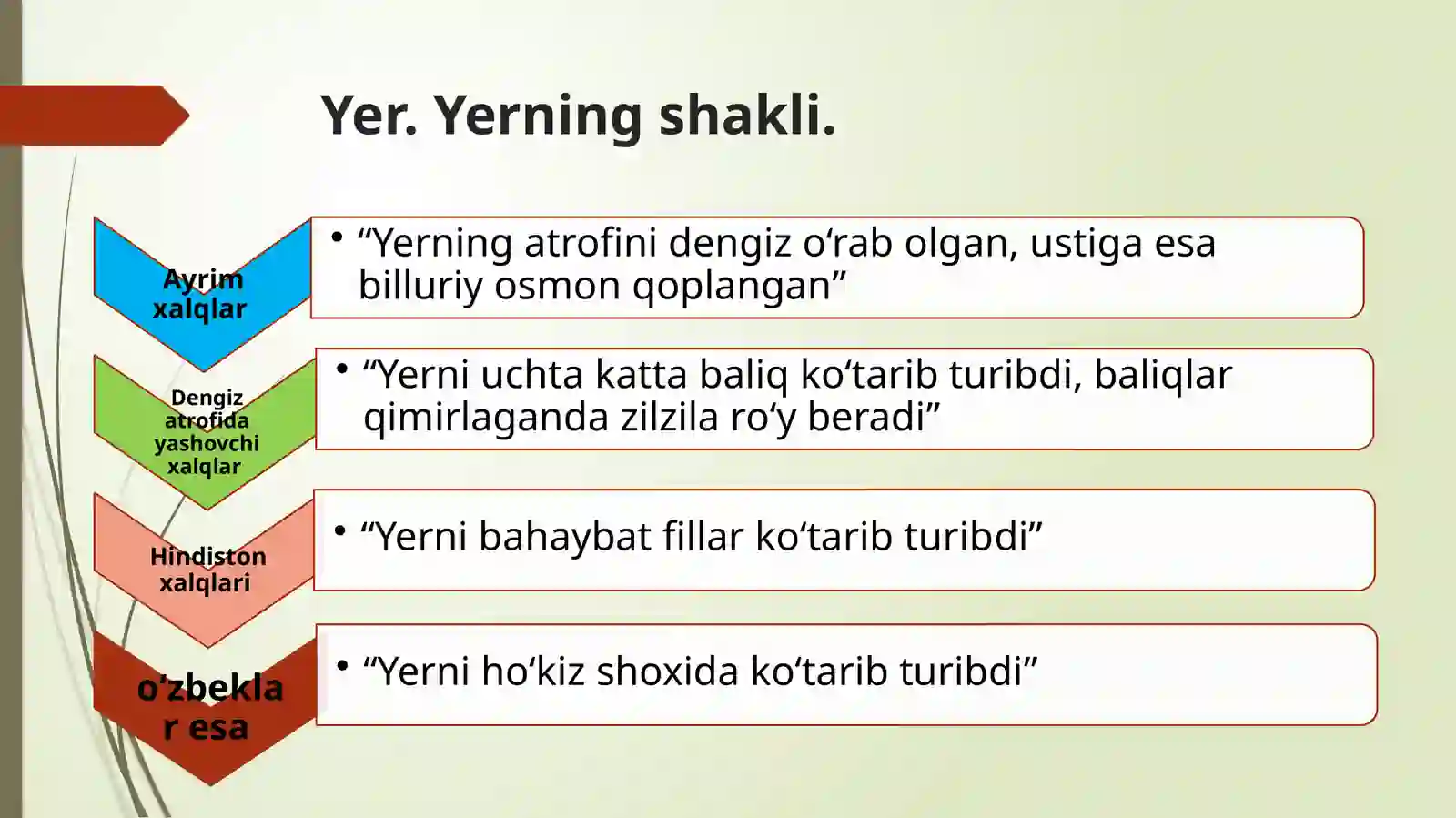 Yer. Yerning shakli.

Ayrim xalqlar

• “Yerning atrofini dengiz o‘rab olgan, ustiga esa billuriy osmon qoplangan”

Dengiz atrofida yashovchi xalqlar

• “Yerni uchta katta baliq ko‘tarib turibdi, baliqlar qimirlaganda zilzila ro‘y beradi”

Hindiston xalqlari

• “Yerni bahaybat fillar ko‘tarib turibdi”

o‘zbeklar esa

• “Yerni ho‘kiz shoxida ko‘tarib turibdi”